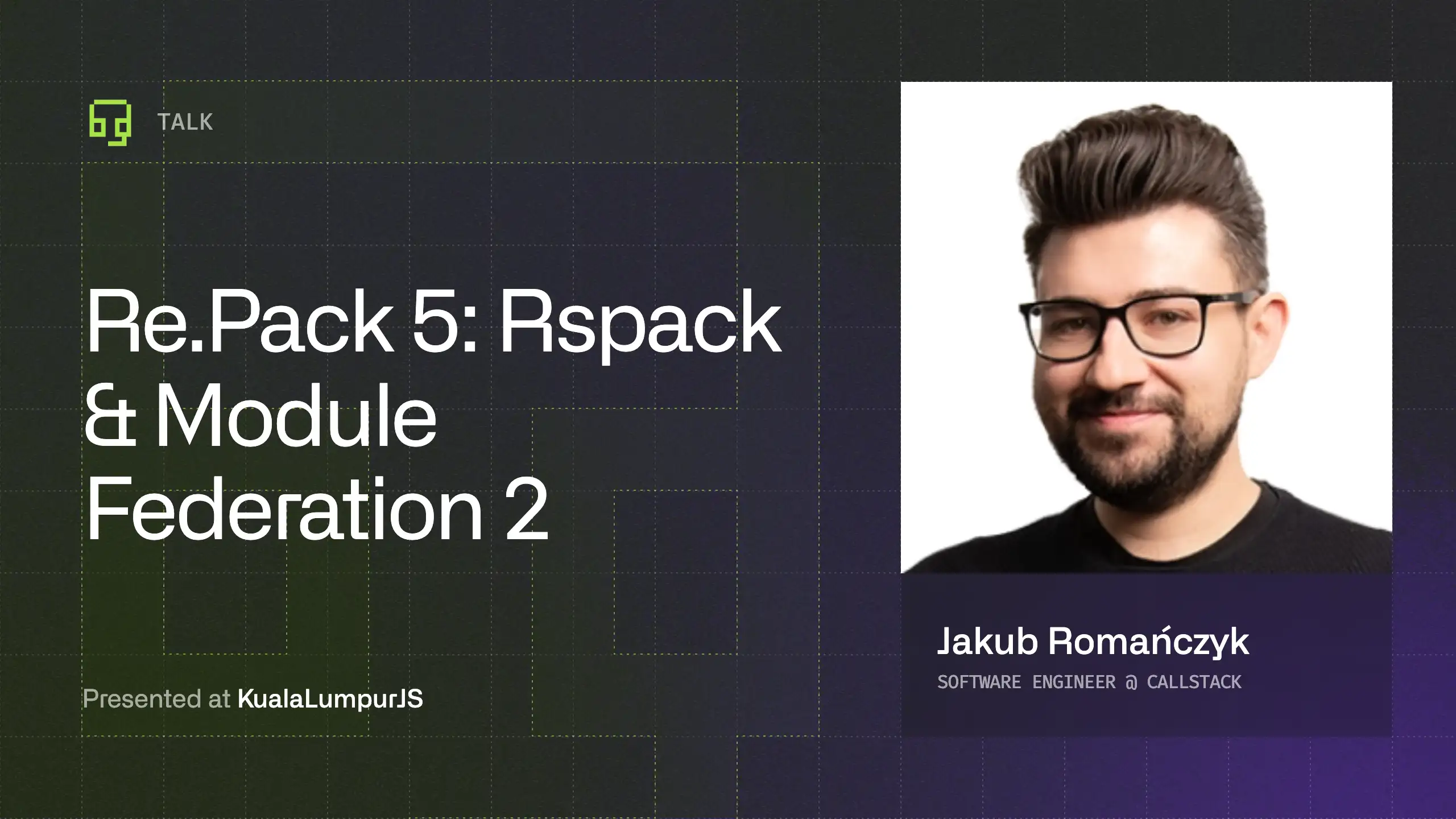 TALK

Re.Pack 5: Rspack & Module Federation 2

Presented at KualaLumpurJS

Jakub Romańczyk
SOFTWARE ENGINEER @ CALLSTACK